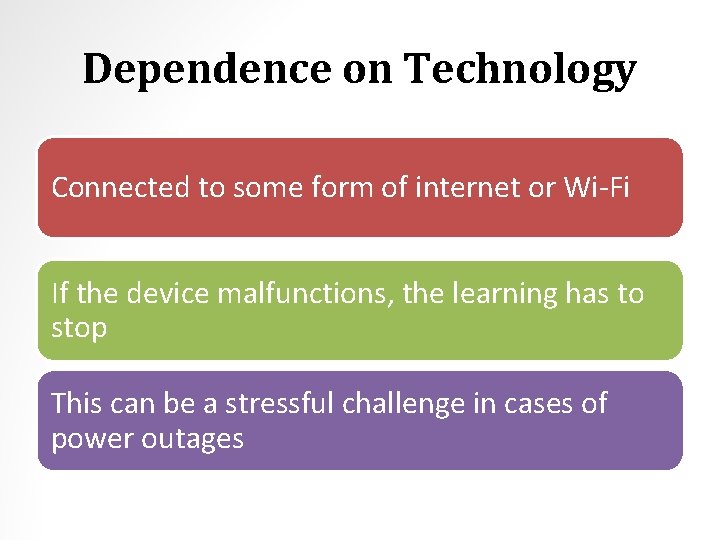 Dependence on Technology

Connected to some form of internet or Wi-Fi

If the device malfunctions, the learning has to stop

This can be a stressful challenge in cases of power outages